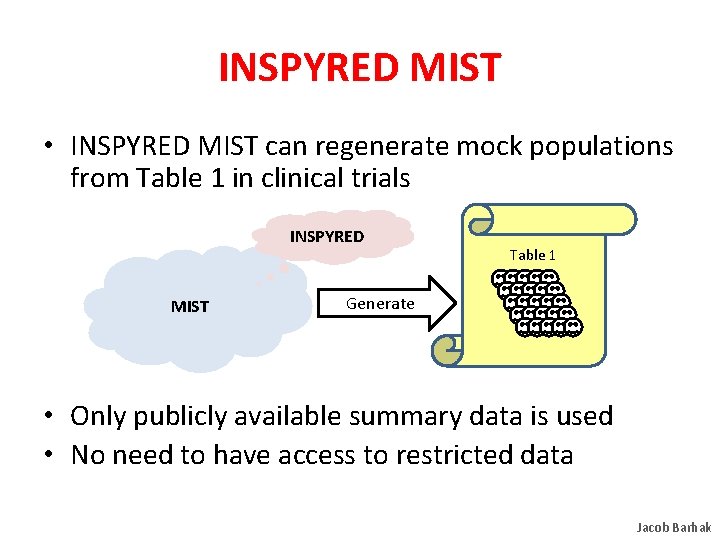 INSPYRED MIST

• INSPYRED MIST can regenerate mock populations from Table 1 in clinical trials

INSPYRED

MIST

Generate

Table 1

• Only publicly available summary data is used
• No need to have access to restricted data

Jacob Barhak